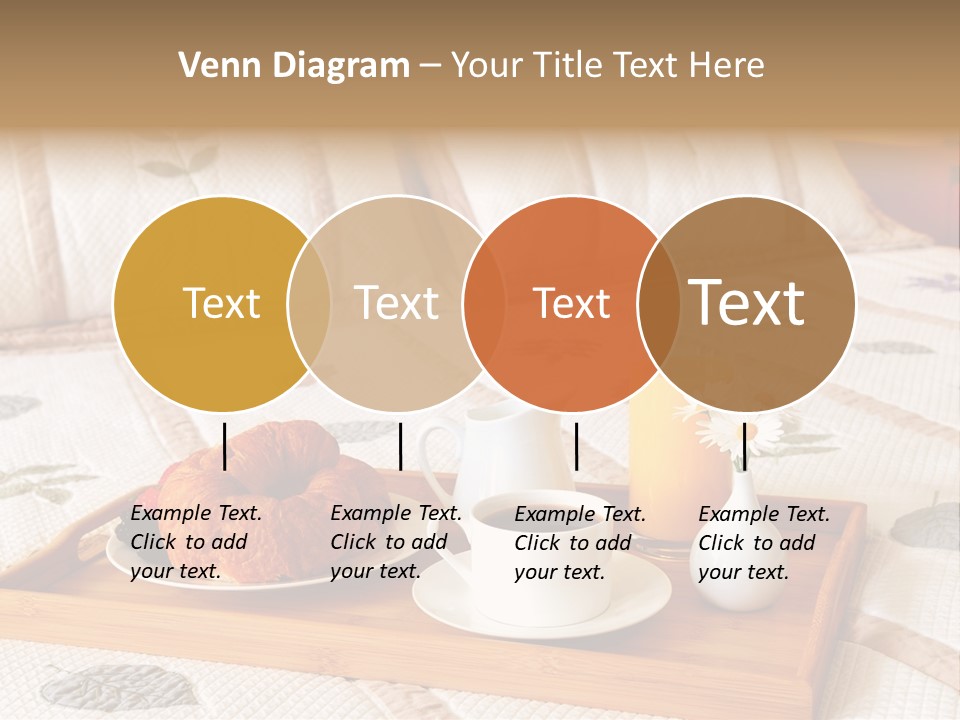 Venn Diagram – Your Title Text Here

Text

Text

Text

Text

Example Text. Click to add your text.

Example Text. Click to add your text.

Example Text. Click to add your text.

Example Text. Click to add your text.